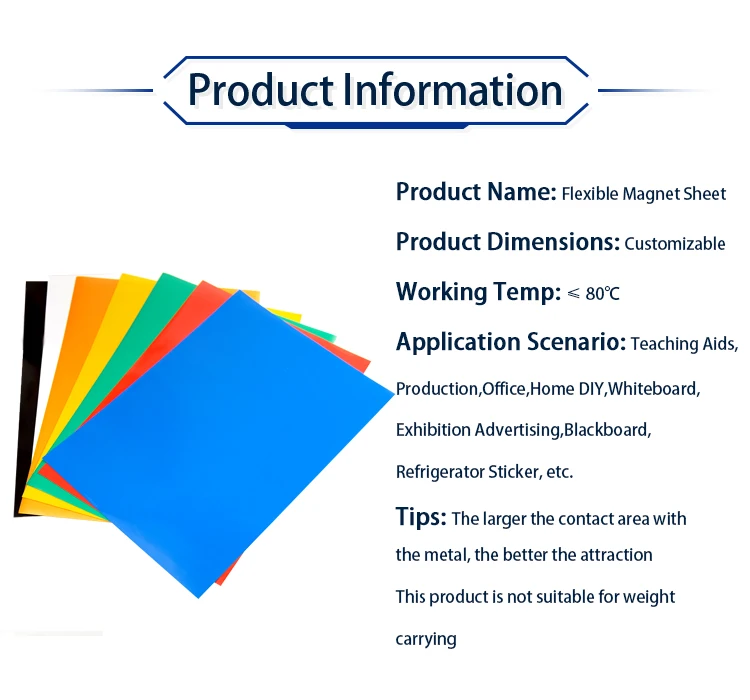 Product Information

Product Name: Flexible Magnet Sheet

Product Dimensions: Customizable

Working Temp: ≤ 80℃

Application Scenario: Teaching Aids, Production,Office,Home DIY,Whiteboard, Exhibition Advertising,Blackboard, Refrigerator Sticker, etc.

Tips: The larger the contact area with the metal, the better the attraction

This product is not suitable for weight carrying